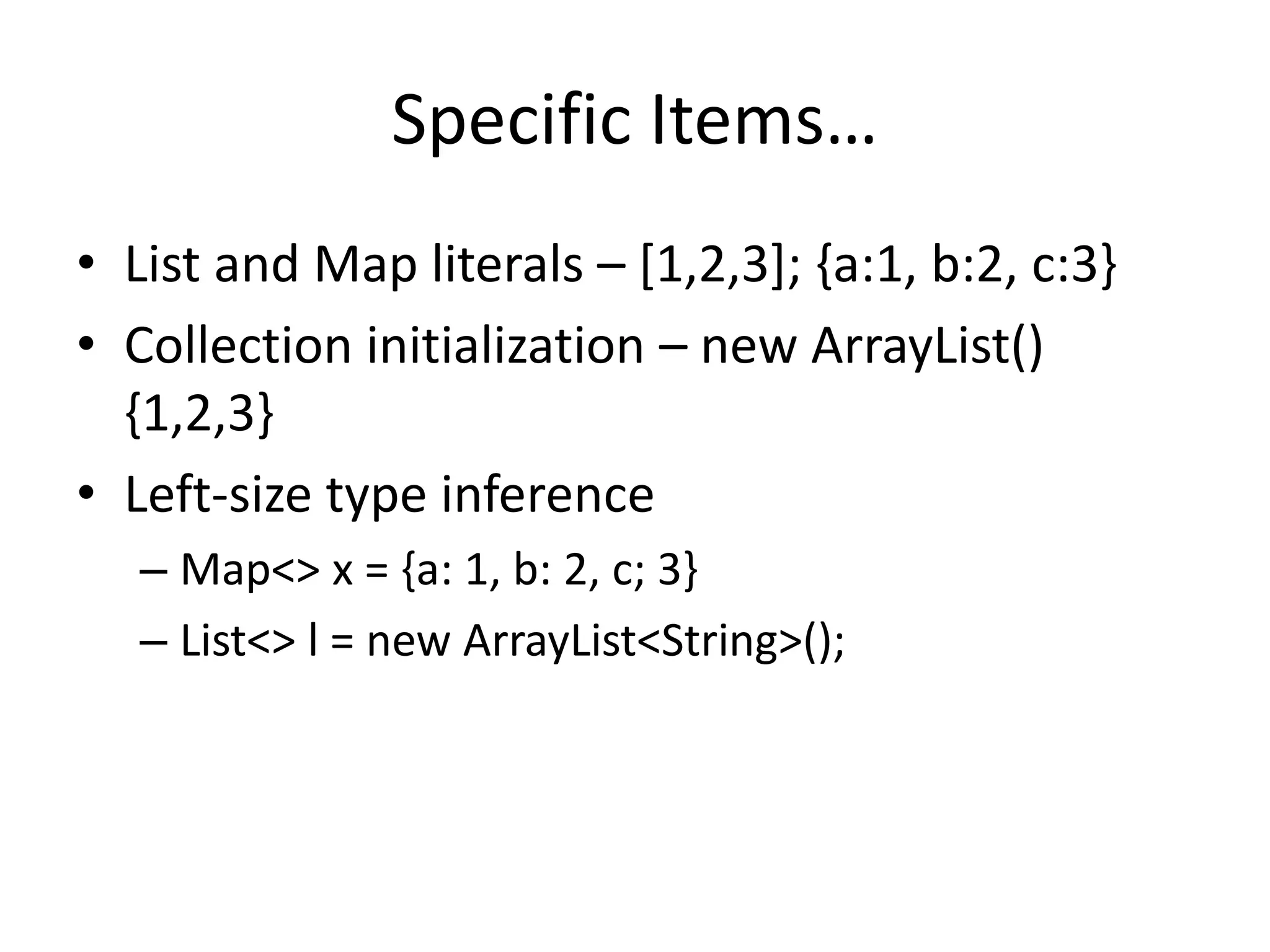 Specific Items…

• List and Map literals – [1,2,3]; {a:1, b:2, c:3}
• Collection initialization – new ArrayList() {1,2,3}
• Left-size type inference
  – Map<> x = {a: 1, b: 2, c; 3}
  – List<> l = new ArrayList<String>();